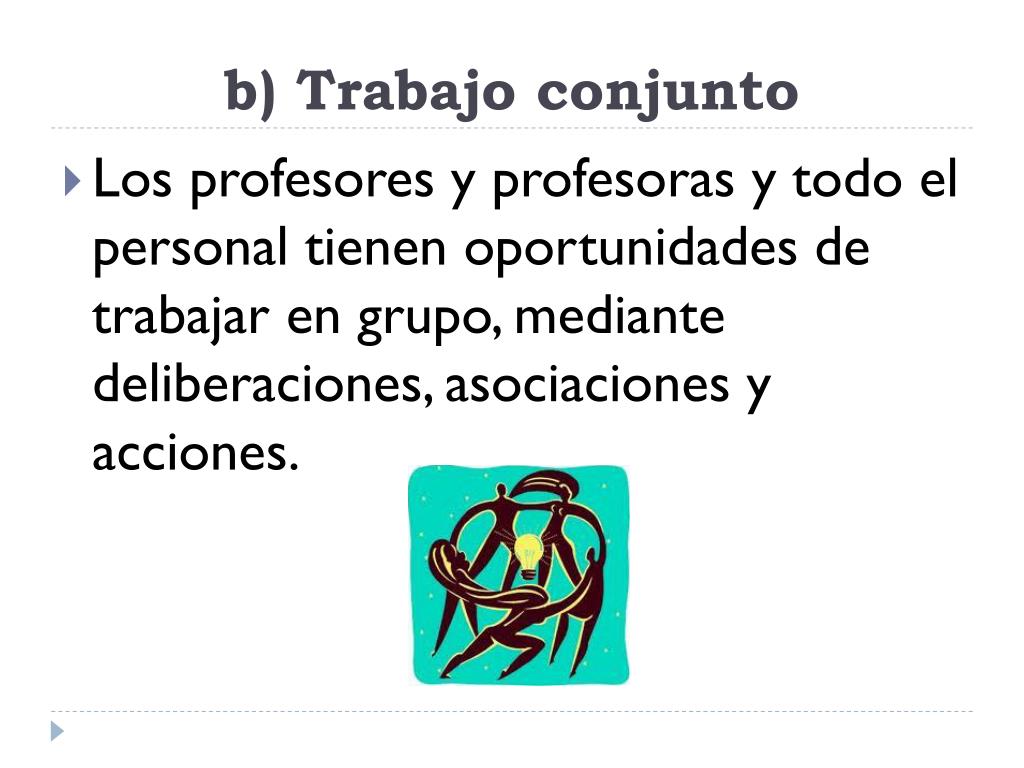 b) Trabajo conjunto

Los profesores y profesoras y todo el personal tienen oportunidades de trabajar en grupo, mediante deliberaciones, asociaciones y acciones.